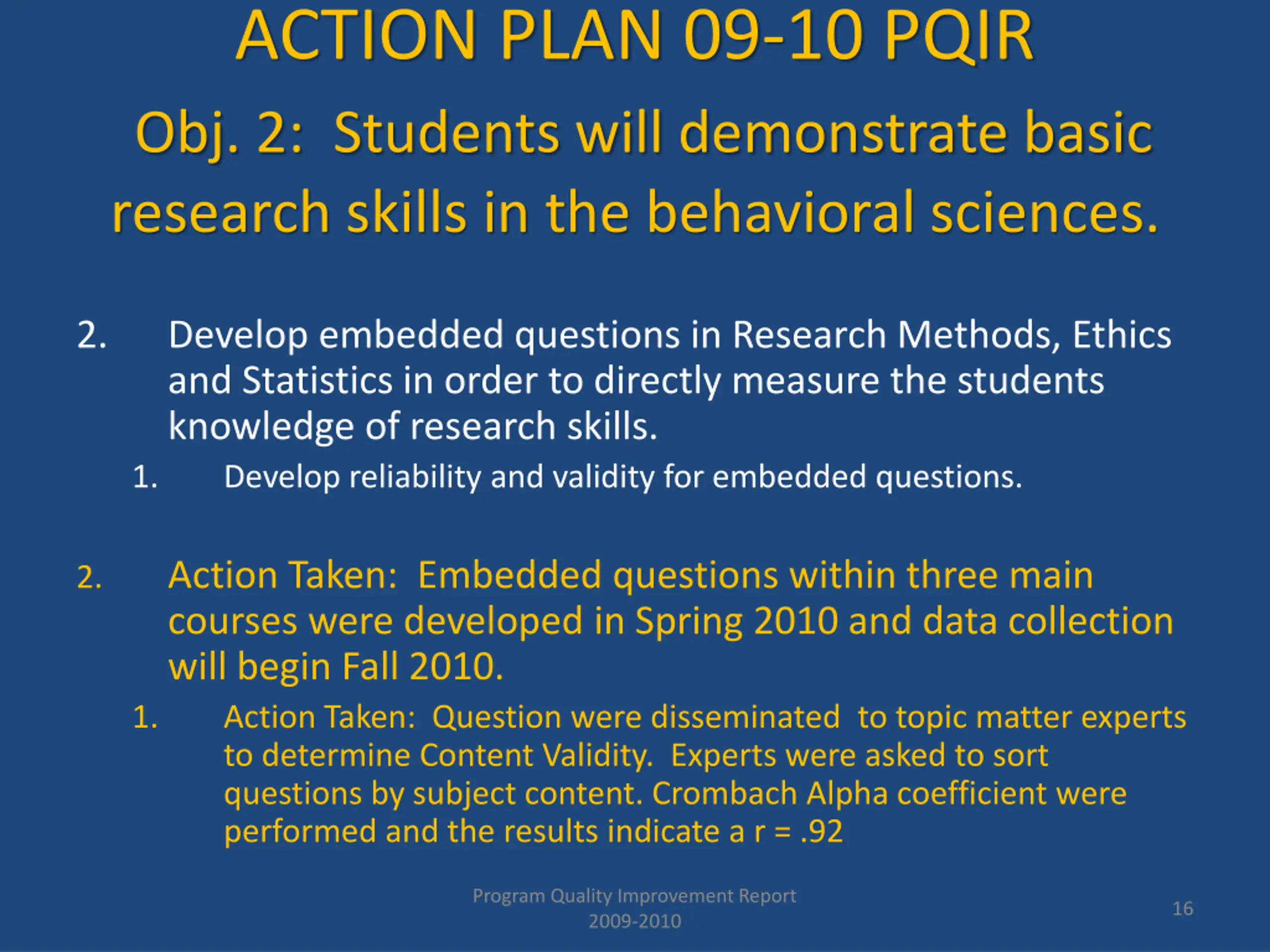 ACTION PLAN 09-10 PQIR

Obj. 2: Students will demonstrate basic research skills in the behavioral sciences.

2. Develop embedded questions in Research Methods, Ethics and Statistics in order to directly measure the students knowledge of research skills.

1. Develop reliability and validity for embedded questions.

2. Action Taken: Embedded questions within three main courses were developed in Spring 2010 and data collection will begin Fall 2010.

1. Action Taken: Question were disseminated to topic matter experts to determine Content Validity. Experts were asked to sort questions by subject content. Crombach Alpha coefficient were performed and the results indicate a r = .92

Program Quality Improvement Report
2009-2010

16